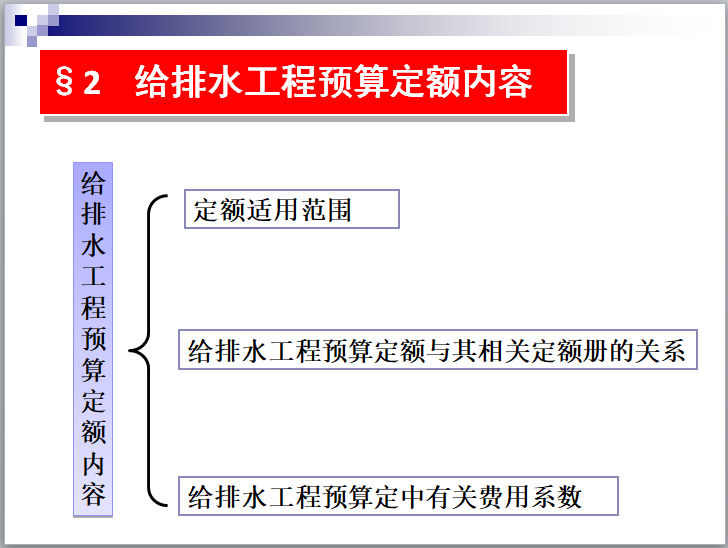 §2 给排水工程预算定额内容

给排水工程预算定额内容

定额适用范围

给排水工程预算定额与其相关定额册的关系

给排水工程预算定中有关费用系数